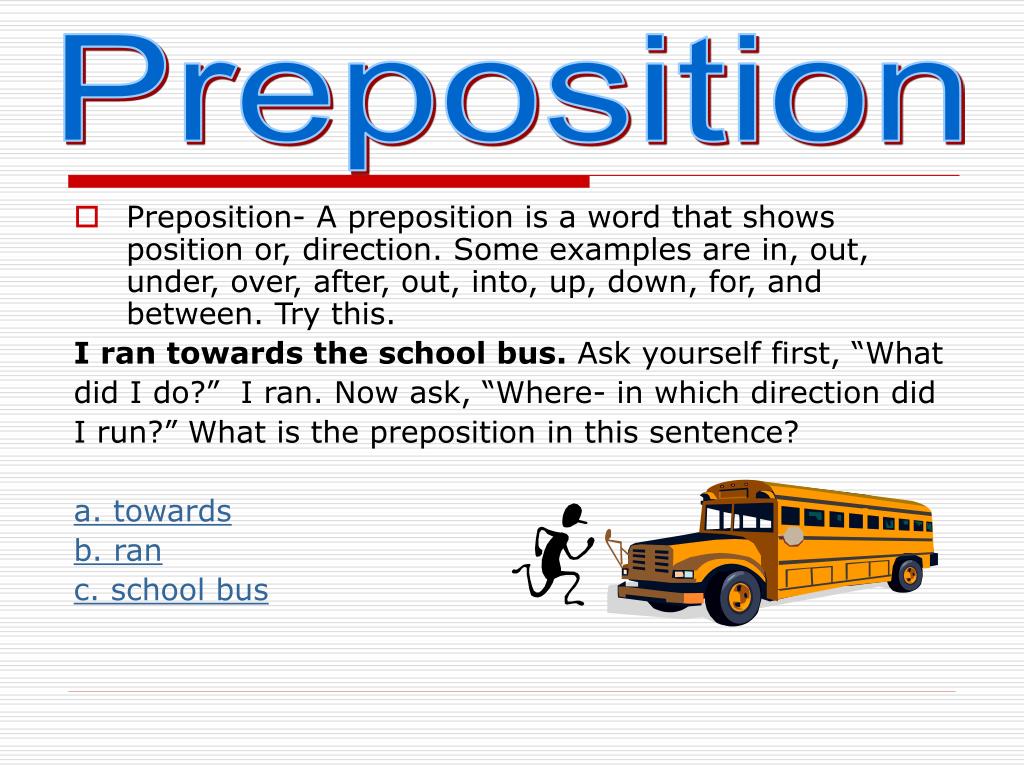 Preposition

Preposition- A preposition is a word that shows position or, direction. Some examples are in, out, under, over, after, out, into, up, down, for, and between. Try this.

I ran towards the school bus. Ask yourself first, “What did I do?” I ran. Now ask, “Where- in which direction did I run?” What is the preposition in this sentence?

a. towards
b. ran
c. school bus